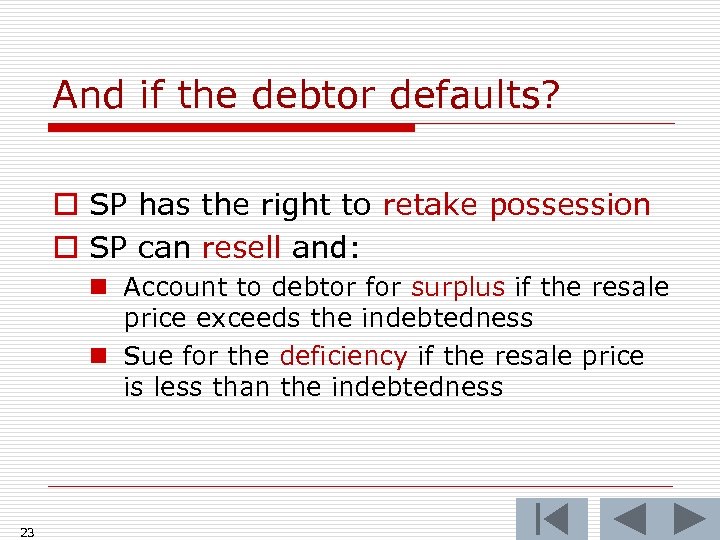 And if the debtor defaults?

SP has the right to retake possession

SP can resell and:

Account to debtor for surplus if the resale price exceeds the indebtedness

Sue for the deficiency if the resale price is less than the indebtedness

23